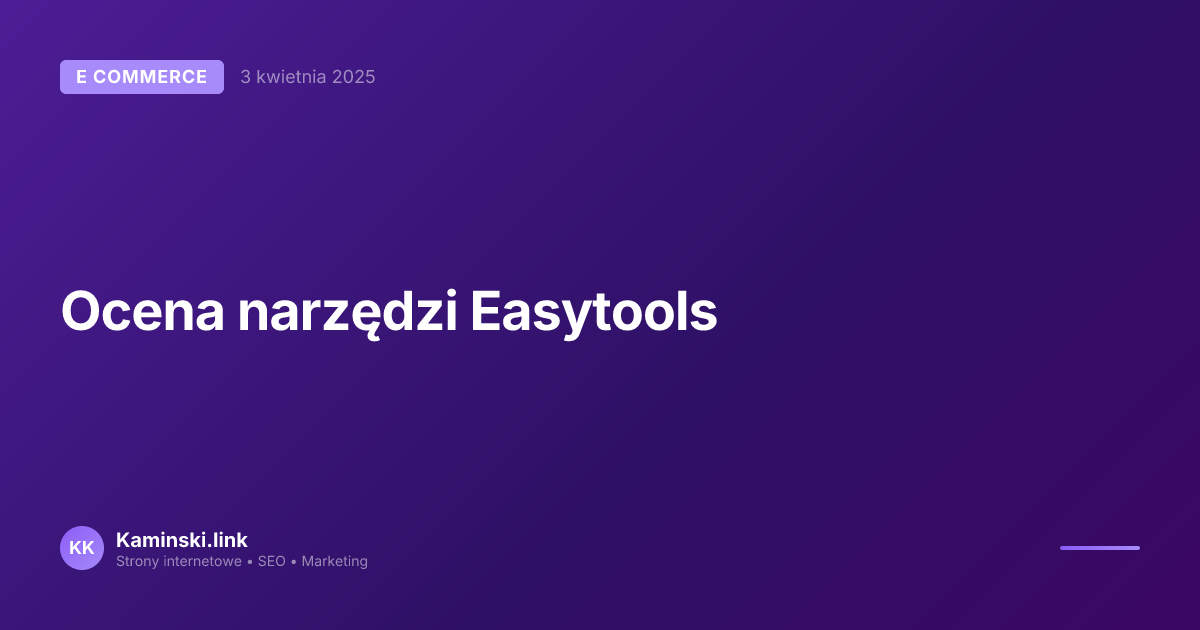 E COMMERCE 3 kwietnia 2025

Ocena narzędzi Easytools

KK Kaminski.link
Strony internetowe • SEO • Marketing